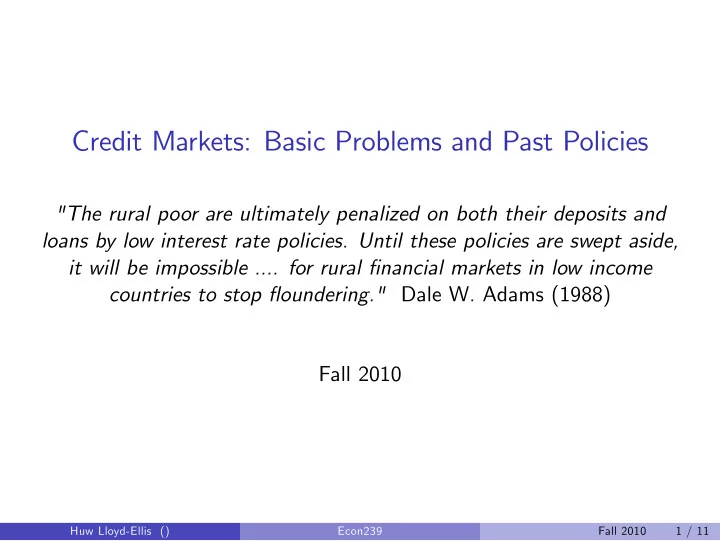 Credit Markets: Basic Problems and Past Policies

"The rural poor are ultimately penalized on both their deposits and loans by low interest rate policies. Until these policies are swept aside, it will be impossible .... for rural financial markets in low income countries to stop floundering." Dale W. Adams (1988)

Fall 2010

Huw Lloyd-Ellis () Econ239 Fall 2010 1 / 11